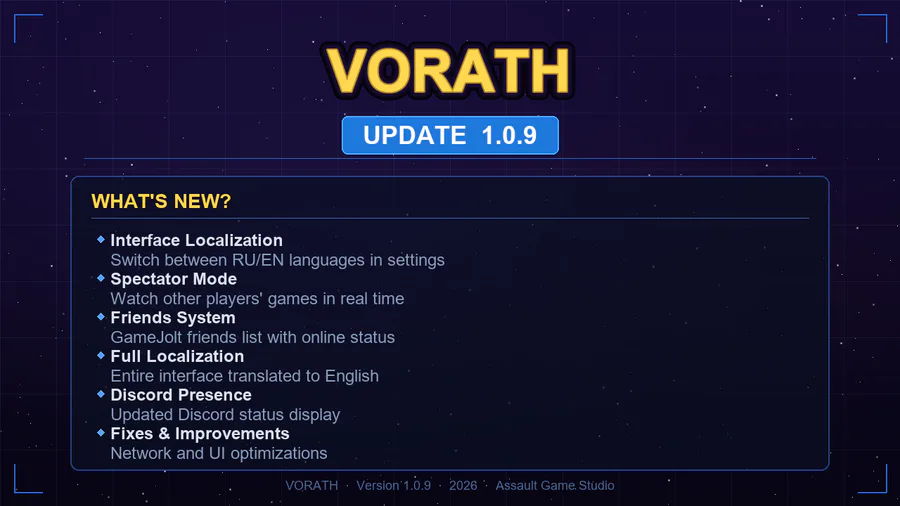 VORATH

UPDATE 1.0.9

WHAT'S NEW?

◆ Interface Localization
Switch between RU/EN languages in settings
◆ Spectator Mode
Watch other players' games in real time
◆ Friends System
GameJolt friends list with online status
◆ Full Localization
Entire interface translated to English
◆ Discord Presence
Updated Discord status display
◆ Fixes & Improvements
Network and UI optimizations

VORATH · Version 1.0.9 · 2026 · Assault Game Studio